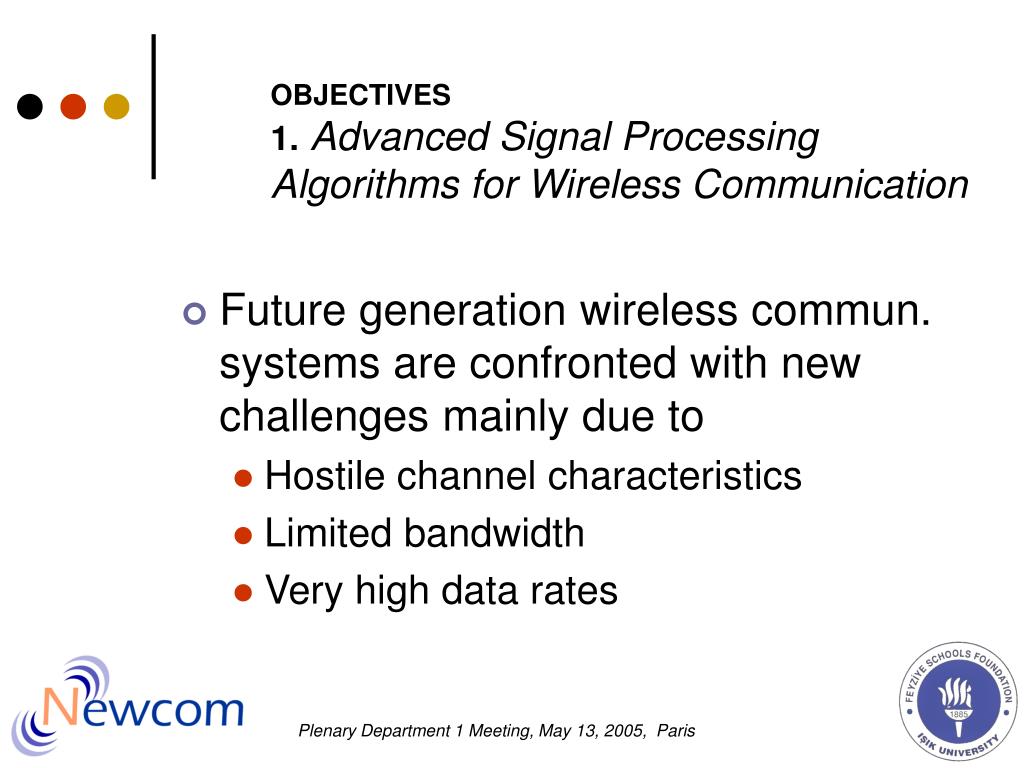 OBJECTIVES
1. Advanced Signal Processing Algorithms for Wireless Communication

Future generation wireless commun. systems are confronted with new challenges mainly due to
Hostile channel characteristics
Limited bandwidth
Very high data rates

Newcom

Plenary Department 1 Meeting, May 13, 2005, Paris

FEYZIYE SCHOOLS FOUNDATION
1885
IŞIK UNIVERSITY